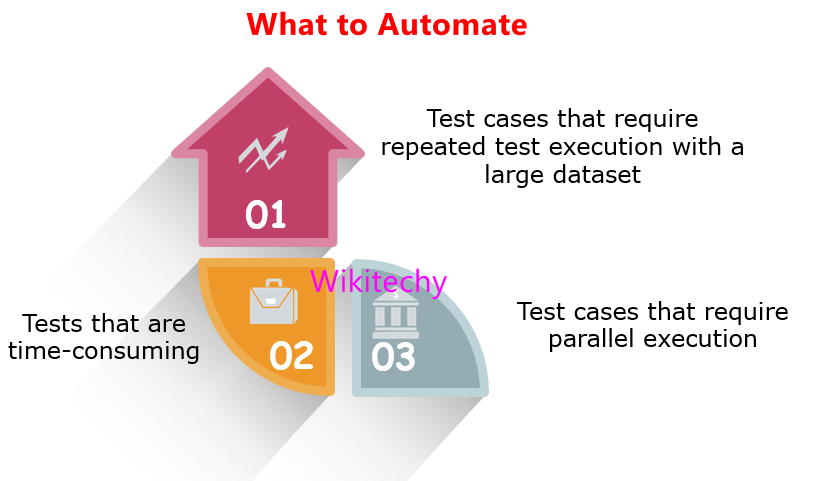 What to Automate

01

Test cases that require repeated test execution with a large dataset

Wikitechy

02

Tests that are time-consuming

03

Test cases that require parallel execution